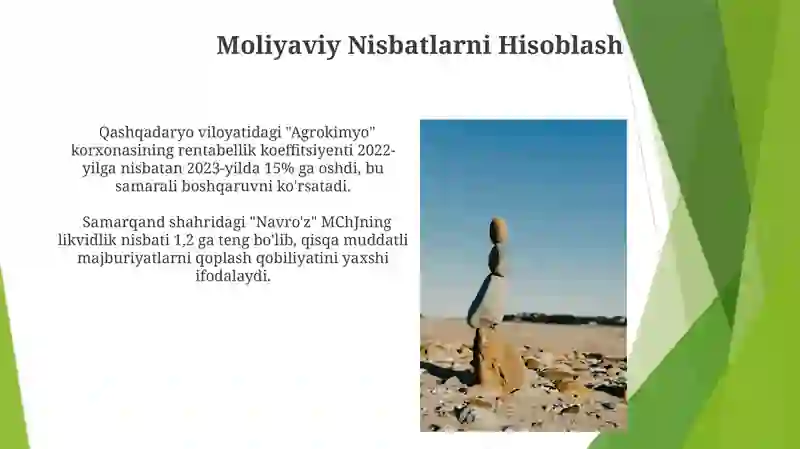 Moliyaviy Nisbatlarni Hisoblash

Qashqadaryo viloyatidagi "Agrokimyo" korxonasining rentabellik koeffitsiyenti 2022-yilga nisbatan 2023-yilda 15% ga oshdi, bu samarali boshqaruvni ko'rsatadi.

Samarqand shahridagi "Navro'z" MChJning likvidlik nisbati 1,2 ga teng bo'lib, qisqa muddatli majburiyatlarni qoplash qobiliyatini yaxshi ifodalaydi.